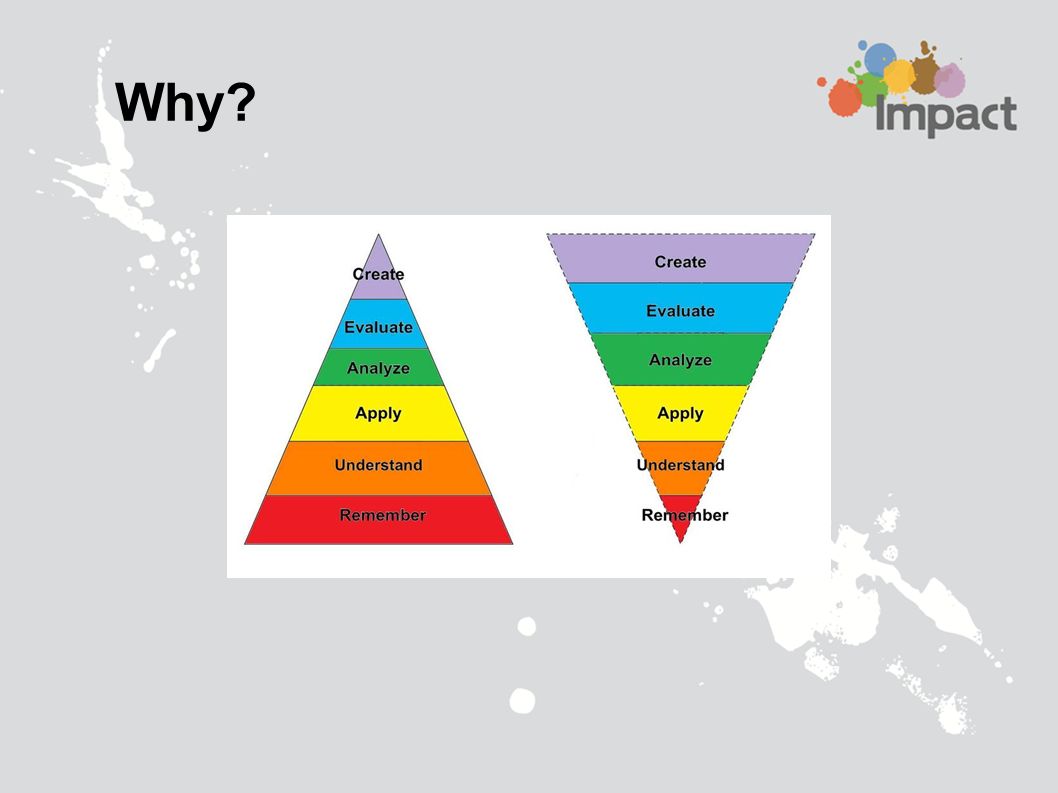 Why?

Impact

Create
Evaluate
Analyze
Apply
Understand
Remember

Create
Evaluate
Analyze
Apply
Understand
Remember